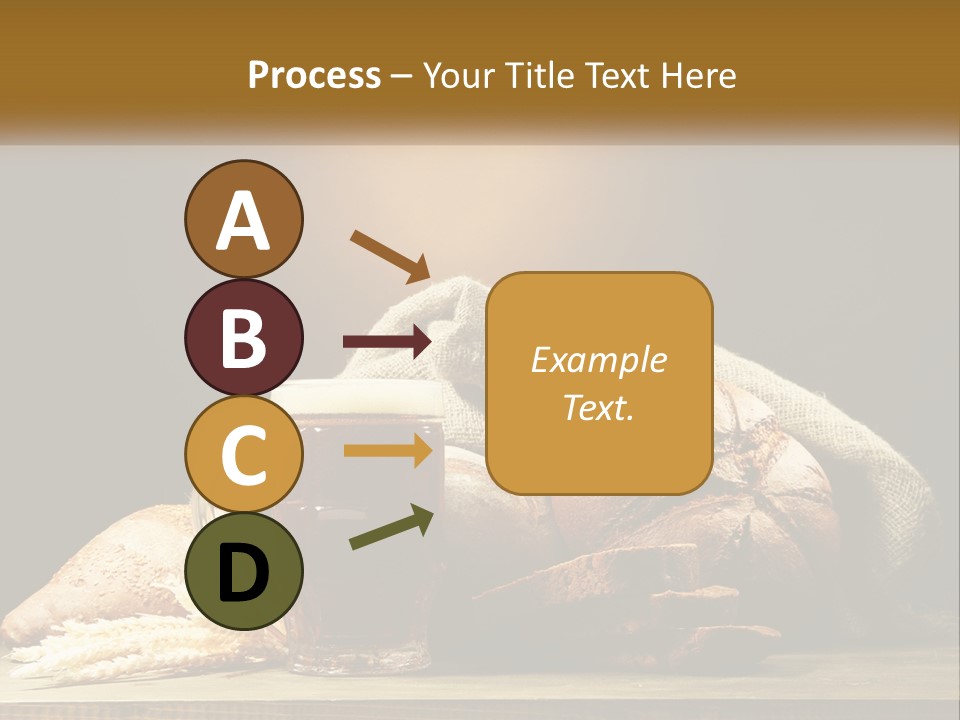 Process – Your Title Text Here

A

B

C

D

Example Text.